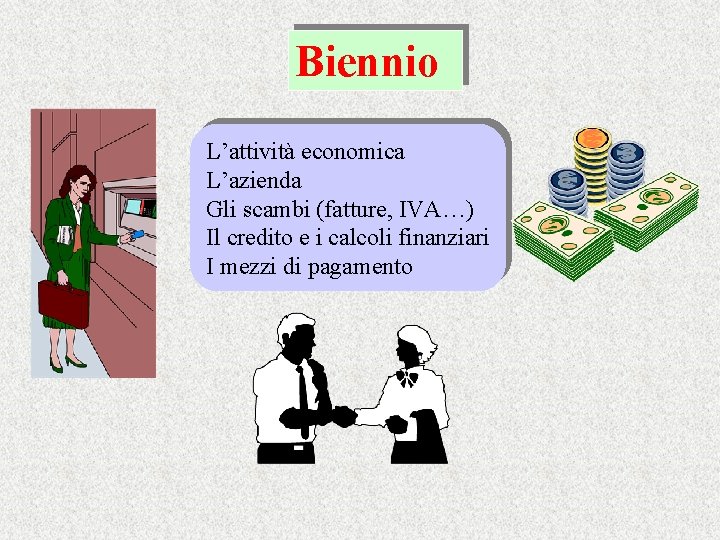 Biennio

L’attività economica
L’azienda
Gli scambi (fatture, IVA…)
Il credito e i calcoli finanziari
I mezzi di pagamento